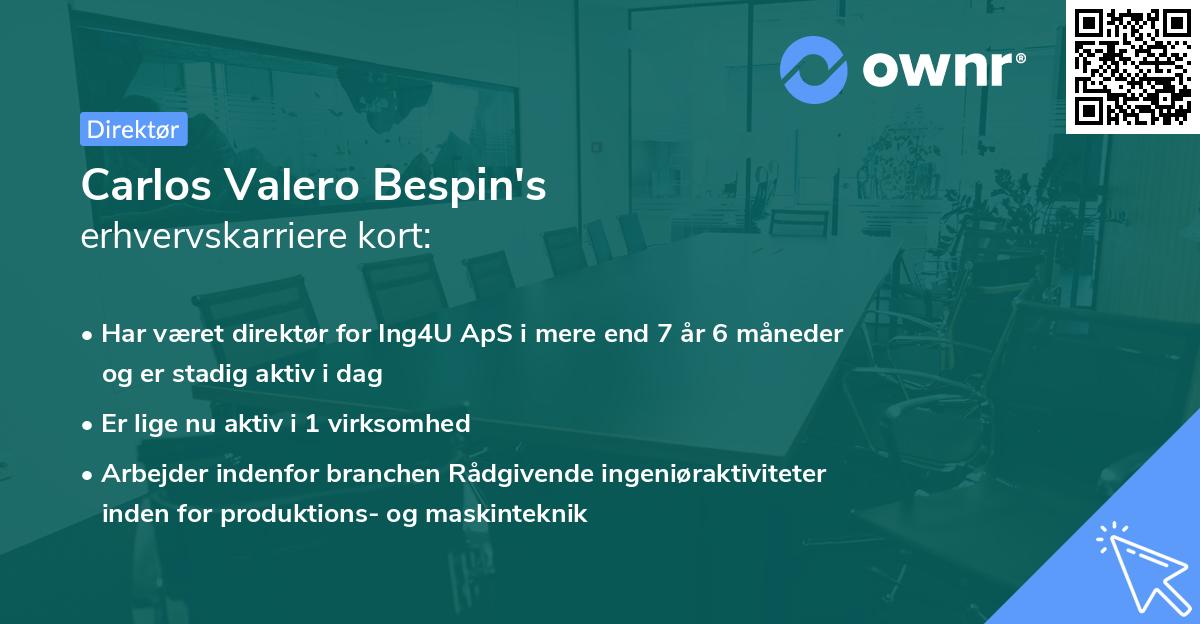 ownr®

Direktør

Carlos Valero Bespin's
erhvervskarriere kort:

• Har været direktør for Ing4U ApS i mere end 7 år 6 måneder og er stadig aktiv i dag

• Er lige nu aktiv i 1 virksomhed

• Arbejder indenfor branchen Rådgivende ingeniøraktiviteter inden for produktions- og maskinteknik